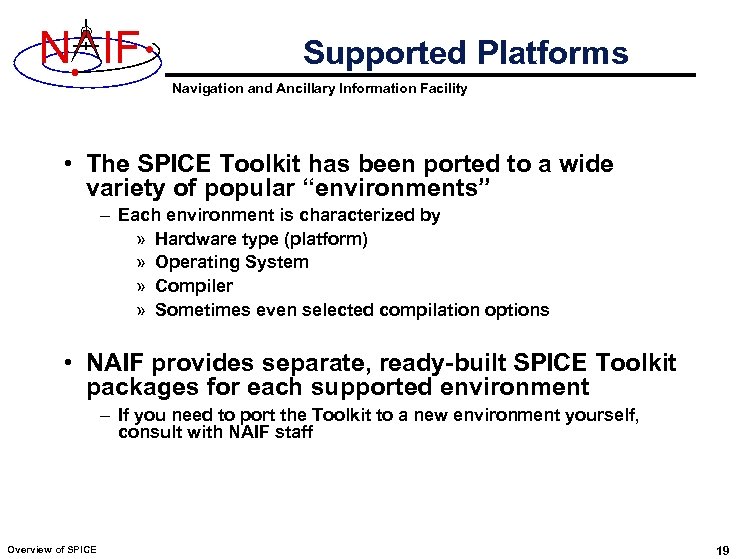 NAIF

Supported Platforms

Navigation and Ancillary Information Facility

• The SPICE Toolkit has been ported to a wide variety of popular “environments”

– Each environment is characterized by

» Hardware type (platform)

» Operating System

» Compiler

» Sometimes even selected compilation options

• NAIF provides separate, ready-built SPICE Toolkit packages for each supported environment

– If you need to port the Toolkit to a new environment yourself, consult with NAIF staff

Overview of SPICE

19